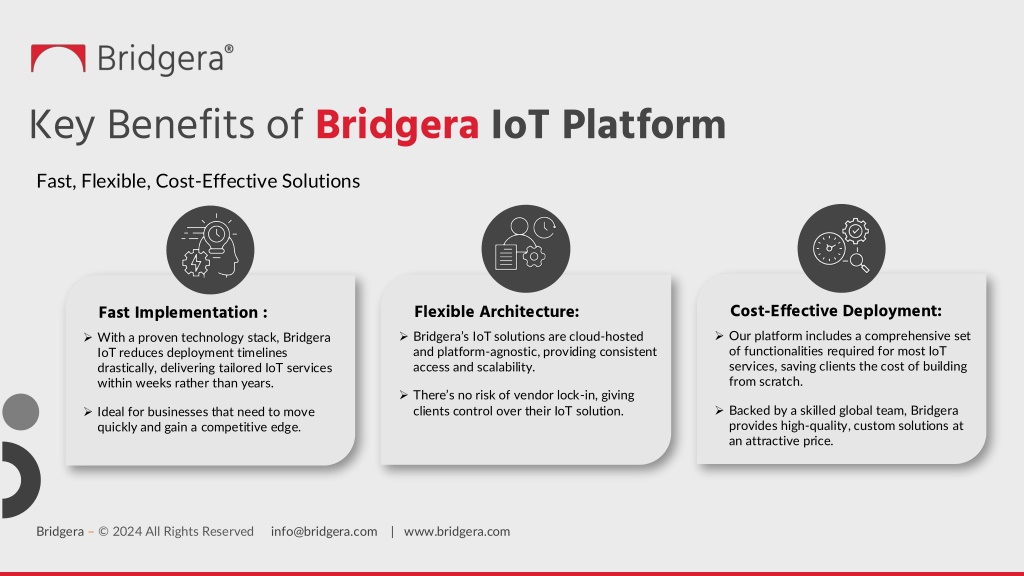 Bridgera®

Key Benefits of Bridgera IoT Platform

Fast, Flexible, Cost-Effective Solutions

Fast Implementation :

➢ With a proven technology stack, Bridgera IoT reduces deployment timelines drastically, delivering tailored IoT services within weeks rather than years.

➢ Ideal for businesses that need to move quickly and gain a competitive edge.

Flexible Architecture:

➢ Bridgera's IoT solutions are cloud-hosted and platform-agnostic, providing consistent access and scalability.

➢ There's no risk of vendor lock-in, giving clients control over their IoT solution.

Cost-Effective Deployment:

➢ Our platform includes a comprehensive set of functionalities required for most IoT services, saving clients the cost of building from scratch.

➢ Backed by a skilled global team, Bridgera provides high-quality, custom solutions at an attractive price.

Bridgera – © 2024 All Rights Reserved info@bridgera.com | www.bridgera.com